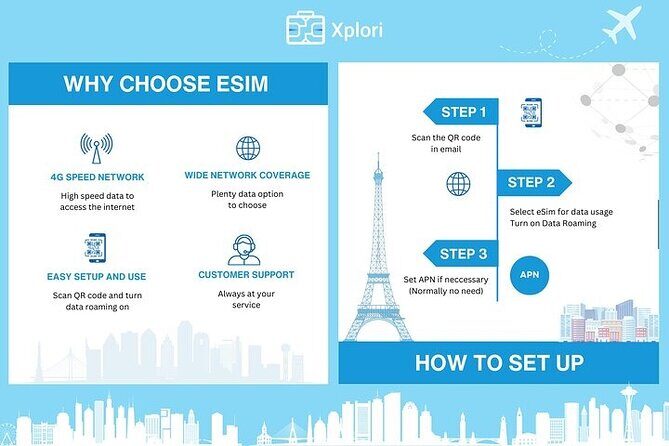 Xplori

WHY CHOOSE ESIM

4G SPEED NETWORK
High speed data to access the internet

WIDE NETWORK COVERAGE
Plenty data option to choose

EASY SETUP AND USE
Scan QR code and turn data roaming on

CUSTOMER SUPPORT
Always at your service

STEP 1
Scan the QR code in email

STEP 2
Select eSim for data usage
Turn on Data Roaming

STEP 3
Set APN if neccessary (Normally no need)

APN

HOW TO SET UP